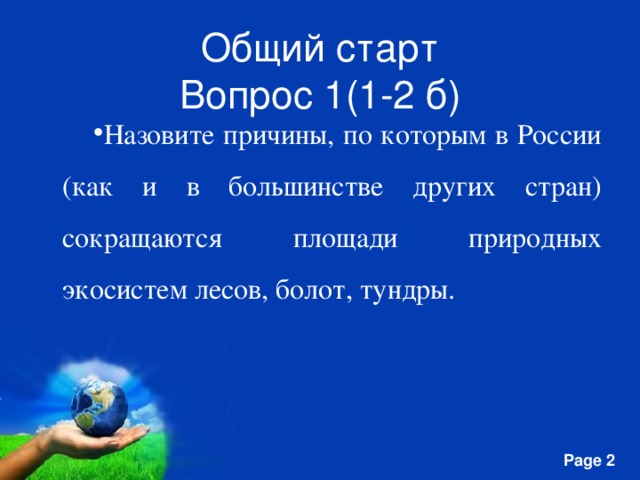 Общий старт
Вопрос 1(1-2 б)

•Назовите причины, по которым в России (как и в большинстве других стран) сокращаются площади природных экосистем лесов, болот, тундры.

Page 2